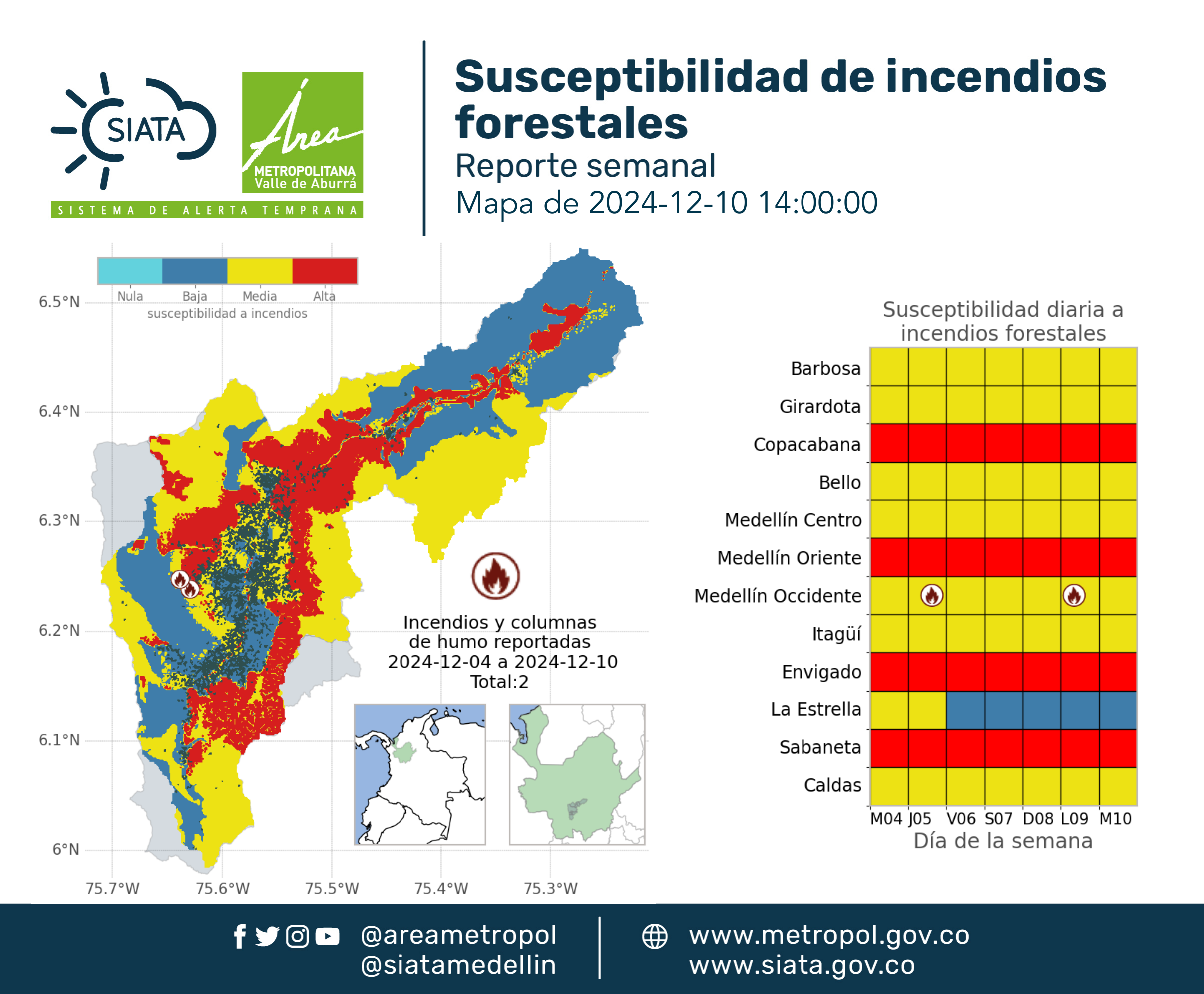 SIATA

Área METROPOLITANA Valle de Aburrá

SISTEMA DE ALERTA TEMPRANA

Susceptibilidad de incendios forestales
Reporte semanal
Mapa de 2024-12-10 14:00:00

Nula Baja Media Alta
susceptibilidad a incendios

6.5°N
6.4°N
6.3°N
6.2°N
6.1°N
6°N

75.7°W 75.6°W 75.5°W 75.4°W 75.3°W

Incendios y columnas de humo reportadas 2024-12-04 a 2024-12-10 Total:2

Susceptibilidad diaria a incendios forestales

Barbosa
Girardota
Copacabana
Bello
Medellín Centro
Medellín Oriente
Medellín Occidente
Itagüí
Envigado
La Estrella
Sabaneta
Caldas

M04 J05 V06 S07 D08 L09 M10
Día de la semana

@areametropol
@siatamedellin

www.metropol.gov.co
www.siata.gov.co